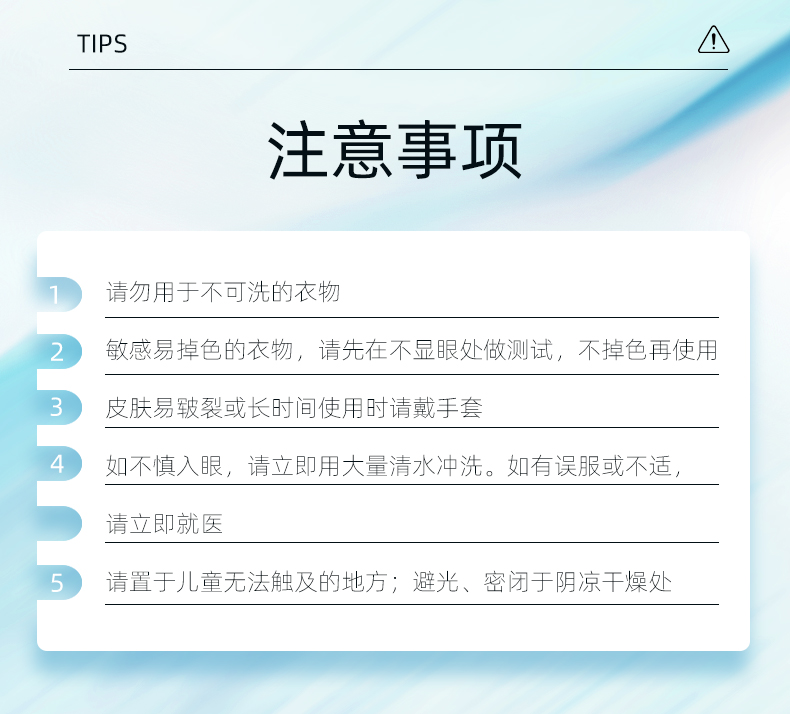 TIPS

注意事项

1 请勿用于不可洗的衣物

2 敏感易掉色的衣物，请先在不显眼处做测试，不掉色再使用

3 皮肤易皲裂或长时间使用时请戴手套

4 如不慎入眼，请立即用大量清水冲洗。如有误服或不适，

请立即就医

5 请置于儿童无法触及的地方；避光、密闭于阴凉干燥处